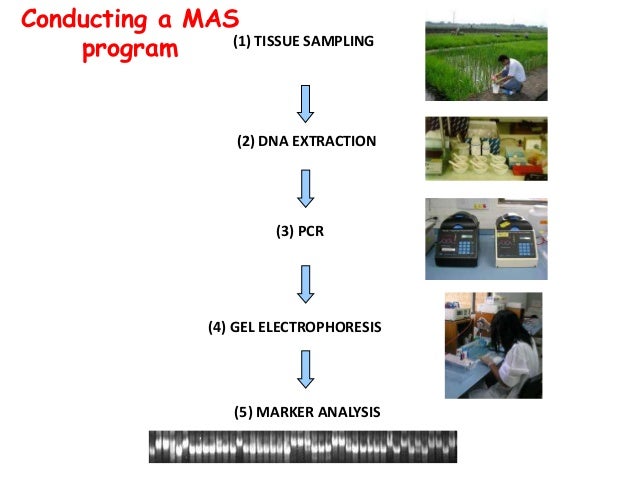 Conducting a MAS program

(1) TISSUE SAMPLING

(2) DNA EXTRACTION

(3) PCR

(4) GEL ELECTROPHORESIS

(5) MARKER ANALYSIS